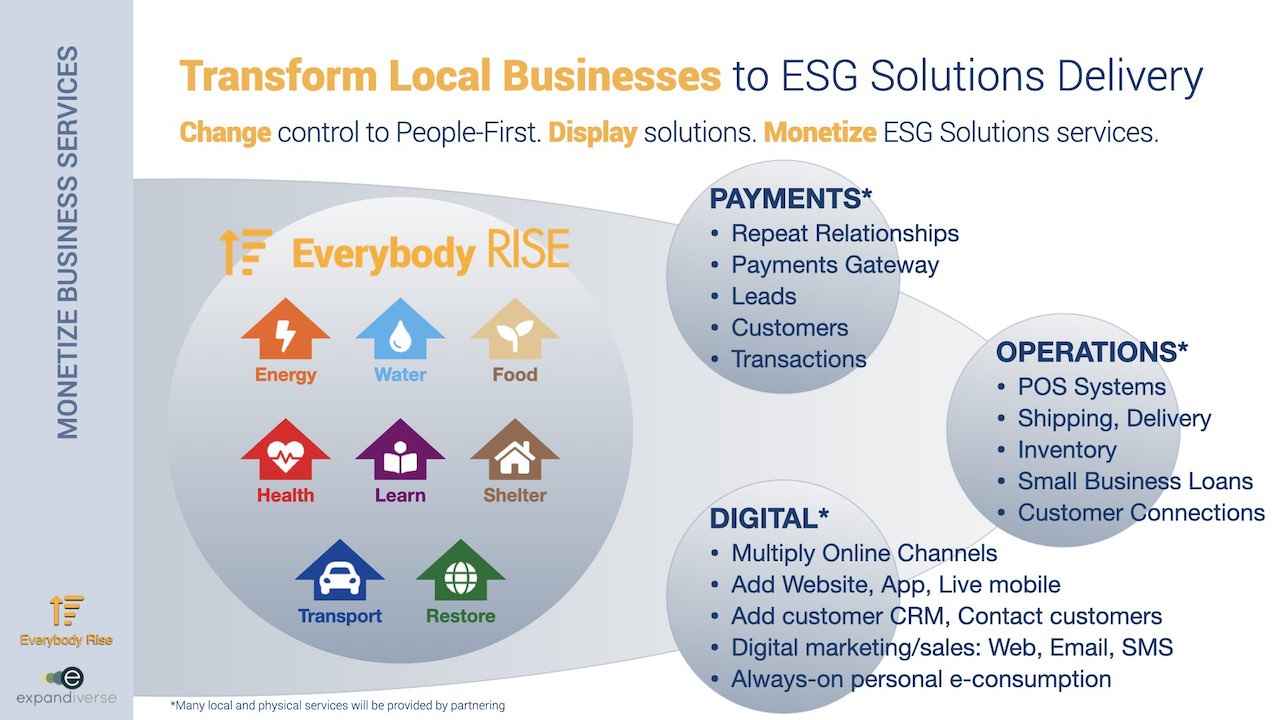 MONETIZE BUSINESS SERVICES

Transform Local Businesses to ESG Solutions Delivery

Change control to People-First. Display solutions. Monetize ESG Solutions services.

Everybody RISE

Energy
Water
Food
Health
Learn
Shelter
Transport
Restore

PAYMENTS*
• Repeat Relationships
• Payments Gateway
• Leads
• Customers
• Transactions

OPERATIONS*
• POS Systems
• Shipping, Delivery
• Inventory
• Small Business Loans
• Customer Connections

DIGITAL*
• Multiply Online Channels
• Add Website, App, Live mobile
• Add customer CRM, Contact customers
• Digital marketing/sales: Web, Email, SMS
• Always-on personal e-consumption

Everybody Rise

expandiverse

*Many local and physical services will be provided by partnering